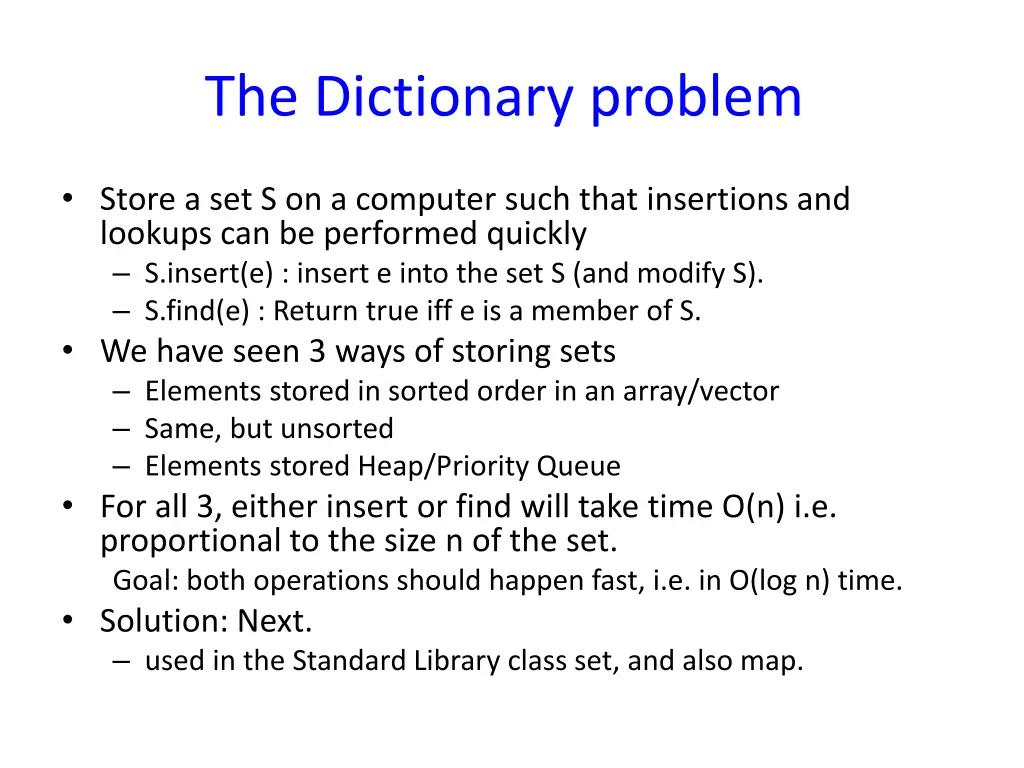 The Dictionary problem

• Store a set S on a computer such that insertions and lookups can be performed quickly
  – S.insert(e) : insert e into the set S (and modify S).
  – S.find(e) : Return true iff e is a member of S.
• We have seen 3 ways of storing sets
  – Elements stored in sorted order in an array/vector
  – Same, but unsorted
  – Elements stored Heap/Priority Queue
• For all 3, either insert or find will take time O(n) i.e. proportional to the size n of the set.
  Goal: both operations should happen fast, i.e. in O(log n) time.
• Solution: Next.
  – used in the Standard Library class set, and also map.